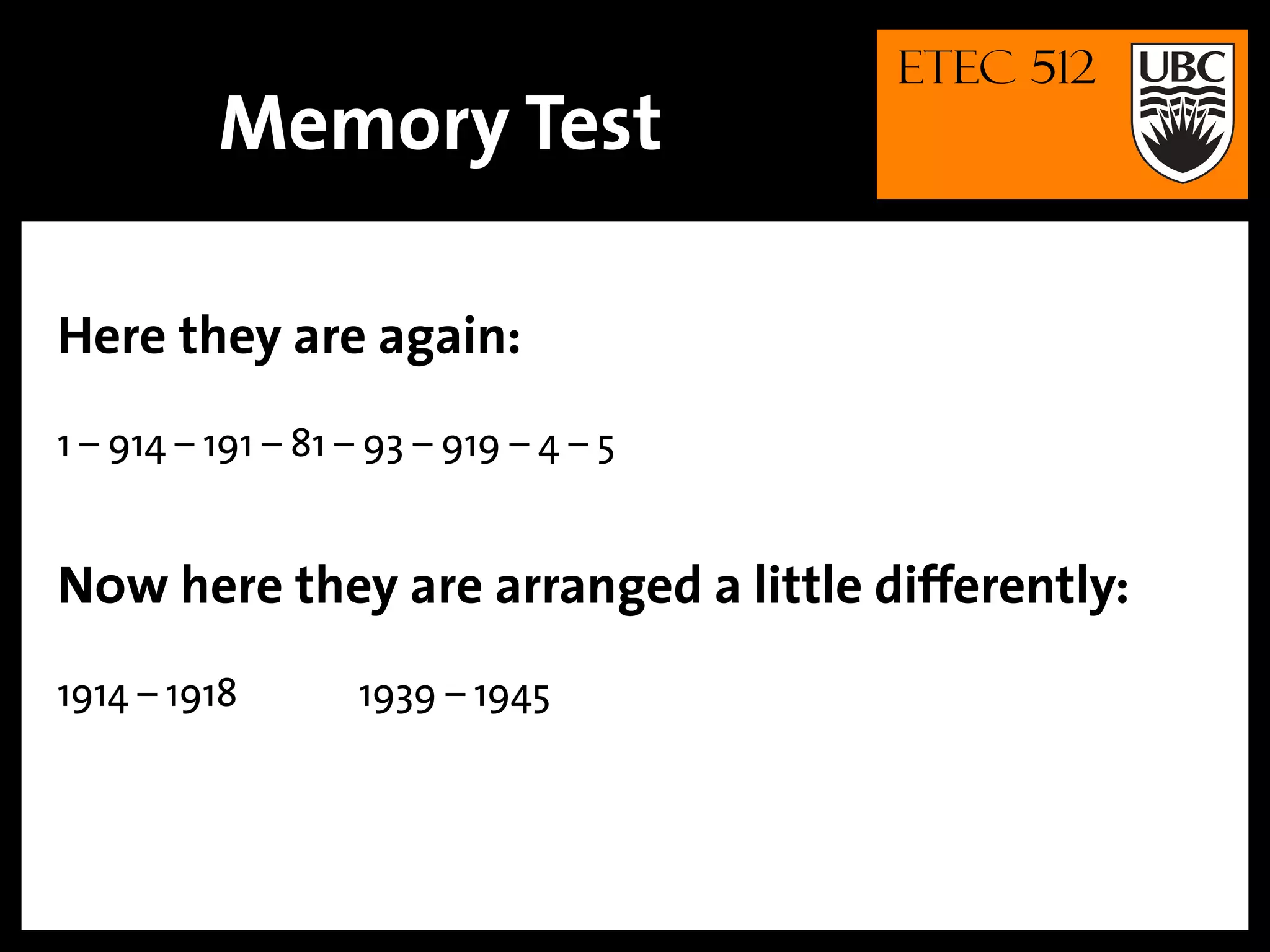 Memory Test

ETEC 512

UBC

Here they are again:

1 – 914 – 191 – 81 – 93 – 919 – 4 – 5

Now here they are arranged a little differently:

1914 – 1918

1939 – 1945